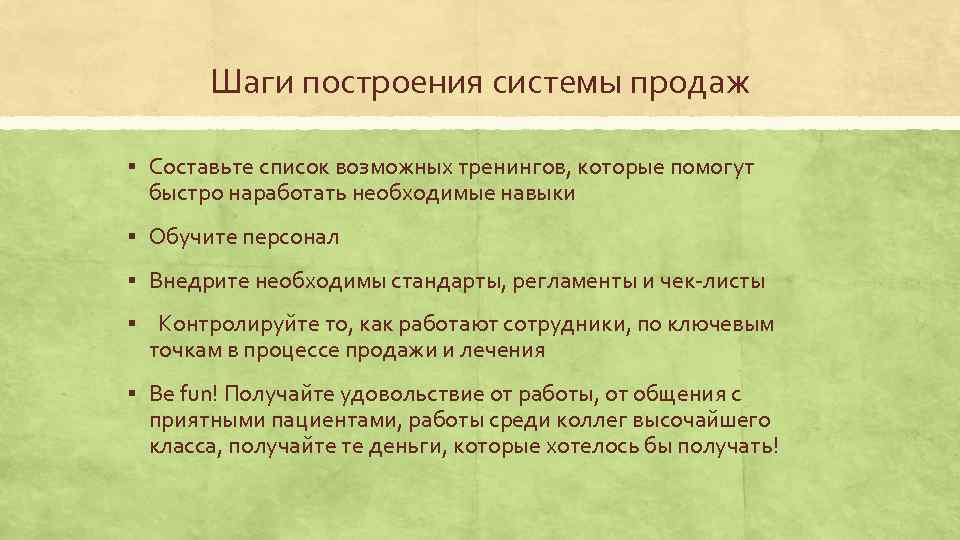 Шаги построения системы продаж

▪ Составьте список возможных тренингов, которые помогут быстро наработать необходимые навыки

▪ Обучите персонал

▪ Внедрите необходимы стандарты, регламенты и чек-листы

▪ Контролируйте то, как работают сотрудники, по ключевым точкам в процессе продажи и лечения

▪ Be fun! Получайте удовольствие от работы, от общения с приятными пациентами, работы среди коллег высочайшего класса, получайте те деньги, которые хотелось бы получать!